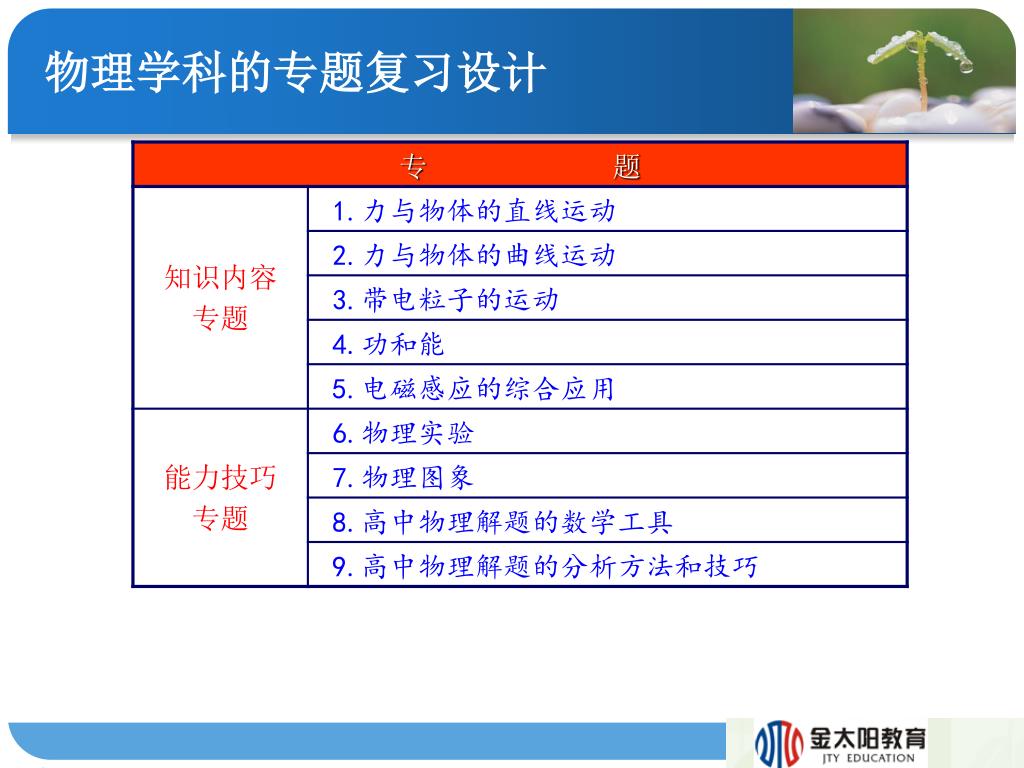 物理学科的专题复习设计

| 专　　　　　题 | |
|---|---|
| 知识内容专题 | 1. 力与物体的直线运动 |
| | 2. 力与物体的曲线运动 |
| | 3. 带电粒子的运动 |
| | 4. 功和能 |
| | 5. 电磁感应的综合应用 |
| 能力技巧专题 | 6. 物理实验 |
| | 7. 物理图象 |
| | 8. 高中物理解题的数学工具 |
| | 9. 高中物理解题的分析方法和技巧 |

金太阳教育
JTY EDUCATION